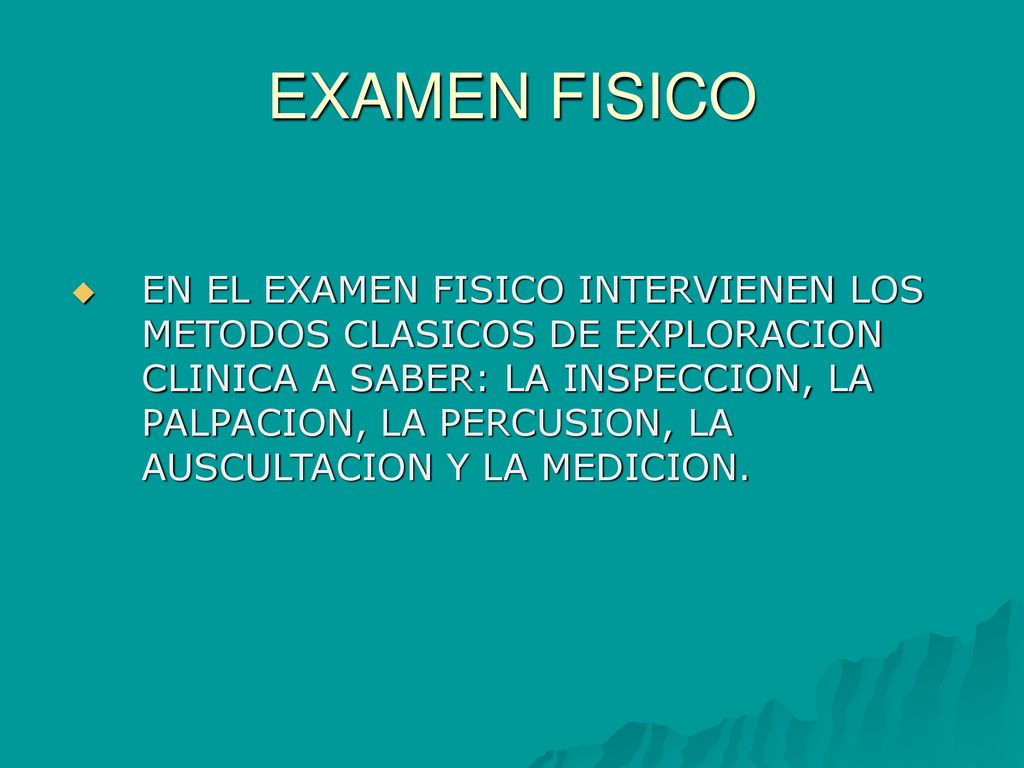 EXAMEN FISICO

EN EL EXAMEN FISICO INTERVIENEN LOS METODOS CLASICOS DE EXPLORACION CLINICA A SABER: LA INSPECCION, LA PALPACION, LA PERCUSION, LA AUSCULTACION Y LA MEDICION.